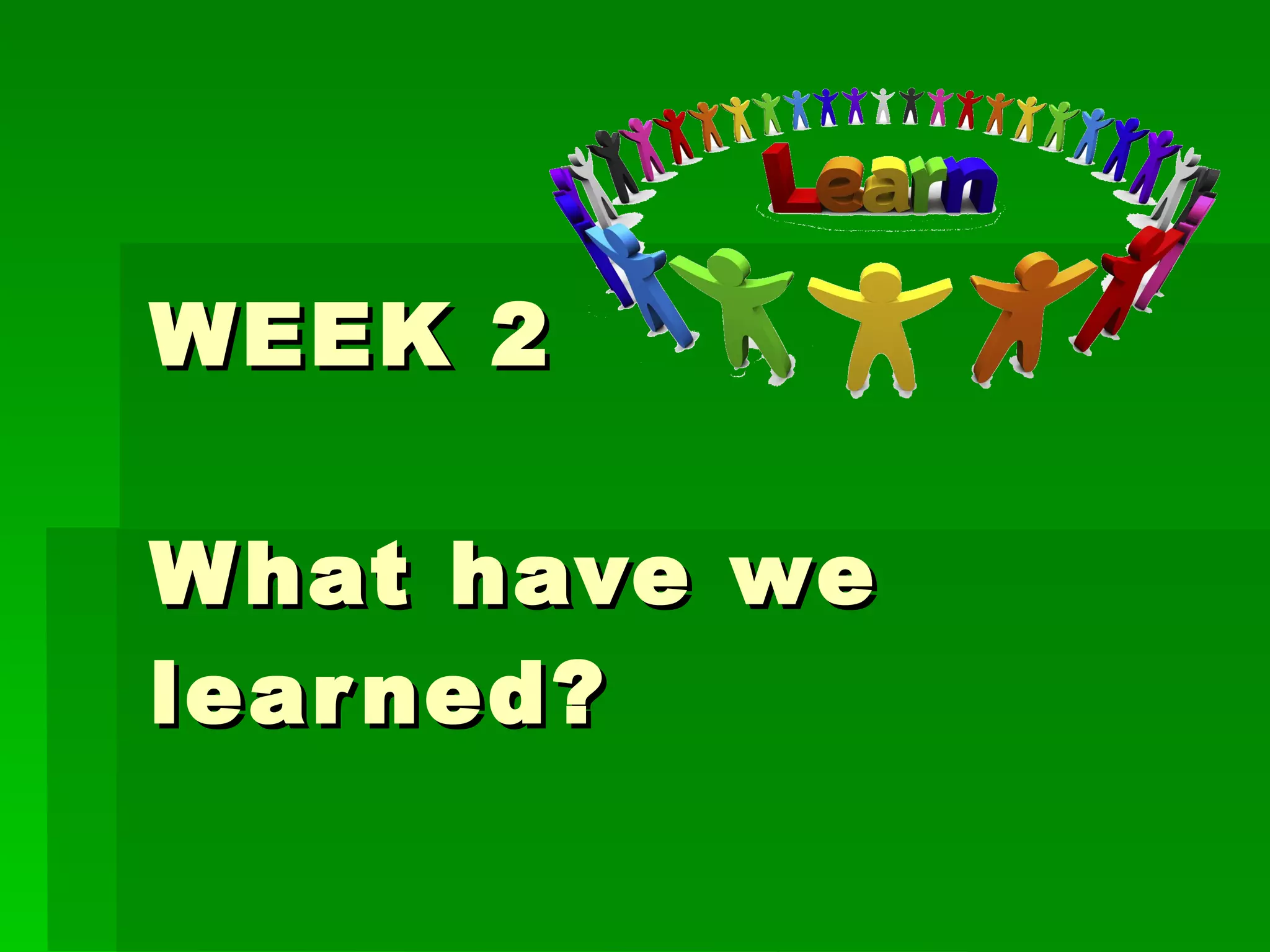 Learn

WEEK 2

What have we learned?